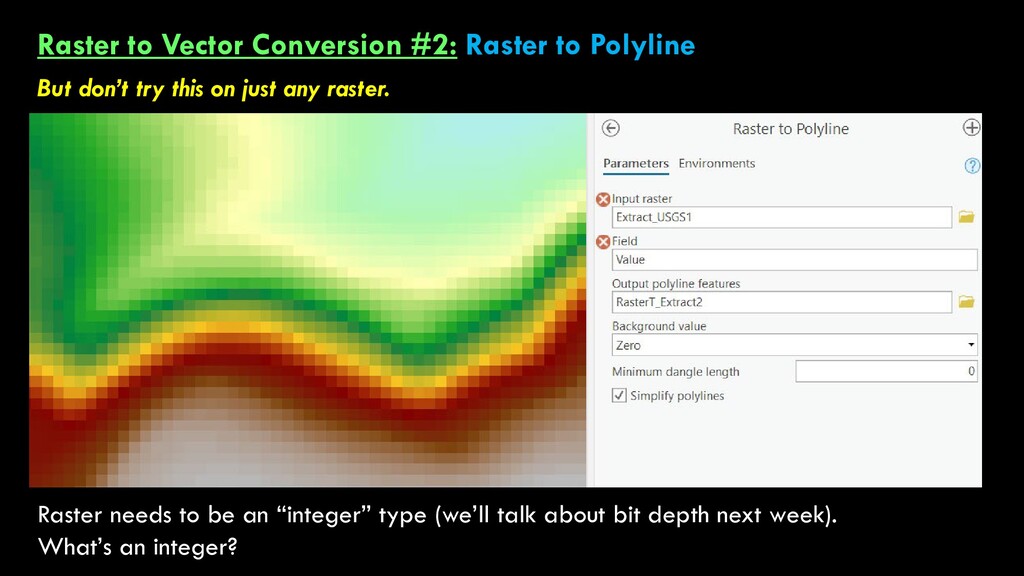 Raster to Vector Conversion #2: Raster to Polyline

But don't try this on just any raster.

Raster to Polyline

Parameters Environments

Input raster
Extract_USGS1

Field
Value

Output polyline features
RasterT_Extract2

Background value
Zero

Minimum dangle length 0

Simplify polylines

Raster needs to be an "integer" type (we'll talk about bit depth next week).
What's an integer?